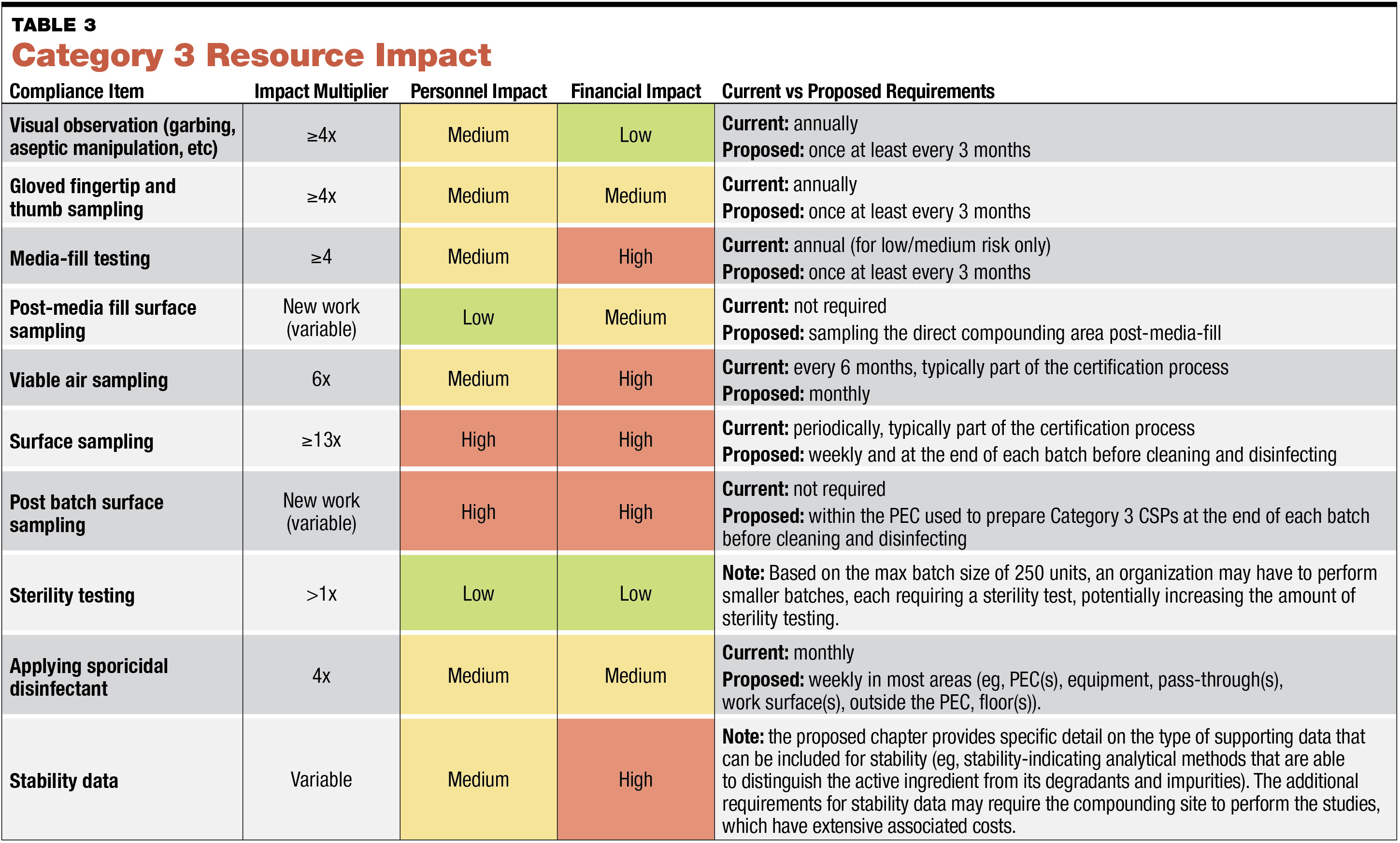 TABLE 3

Category 3 Resource Impact

| Compliance Item | Impact Multiplier | Personnel Impact | Financial Impact | Current vs Proposed Requirements |
|---|---|---|---|---|
| Visual observation (garbing, aseptic manipulation, etc) | ≥4x | Medium | Low | Current: annually Proposed: once at least every 3 months |
| Gloved fingertip and thumb sampling | ≥4x | Medium | Medium | Current: annually Proposed: once at least every 3 months |
| Media-fill testing | ≥4 | Medium | High | Current: annual (for low/medium risk only) Proposed: once at least every 3 months |
| Post-media fill surface sampling | New work (variable) | Low | Medium | Current: not required Proposed: sampling the direct compounding area post-media-fill |
| Viable air sampling | 6x | Medium | High | Current: every 6 months, typically part of the certification process Proposed: monthly |
| Surface sampling | ≥13x | High | High | Current: periodically, typically part of the certification process Proposed: weekly and at the end of each batch before cleaning and disinfecting |
| Post batch surface sampling | New work (variable) | High | High | Current: not required Proposed: within the PEC used to prepare Category 3 CSPs at the end of each batch before cleaning and disinfecting |
| Sterility testing | >1x | Low | Low | Note: Based on the max batch size of 250 units, an organization may have to perform smaller batches, each requiring a sterility test, potentially increasing the amount of sterility testing. |
| Applying sporicidal disinfectant | 4x | Medium | Medium | Current: monthly Proposed: weekly in most areas (eg, PEC(s), equipment, pass-through(s), work surface(s), outside the PEC, floor(s)). |
| Stability data | Variable | Medium | High | Note: the proposed chapter provides specific detail on the type of supporting data that can be included for stability (eg, stability-indicating analytical methods that are able to distinguish the active ingredient from its degradants and impurities). The additional requirements for stability data may require the compounding site to perform the studies, which have extensive associated costs. |